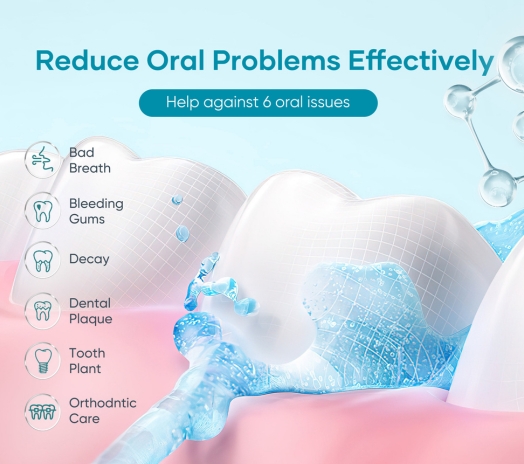 Reduce Oral Problems Effectively

Help against 6 oral issues

Bad Breath

Bleeding Gums

Decay

Dental Plaque

Tooth Plant

Orthodntic Care